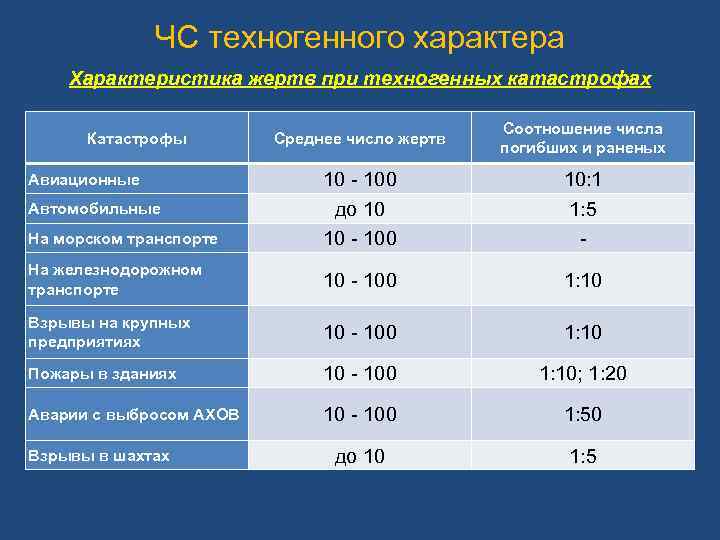 ЧС техногенного характера

Характеристика жертв при техногенных катастрофах

| Катастрофы | Среднее число жертв | Соотношение числа погибших и раненых |
|---|---|---|
| Авиационные | 10 - 100 | 10:1 |
| Автомобильные | до 10 | 1:5 |
| На морском транспорте | 10 - 100 | - |
| На железнодорожном транспорте | 10 - 100 | 1:10 |
| Взрывы на крупных предприятиях | 10 - 100 | 1:10 |
| Пожары в зданиях | 10 - 100 | 1:10; 1:20 |
| Аварии с выбросом АХОВ | 10 - 100 | 1:50 |
| Взрывы в шахтах | до 10 | 1:5 |